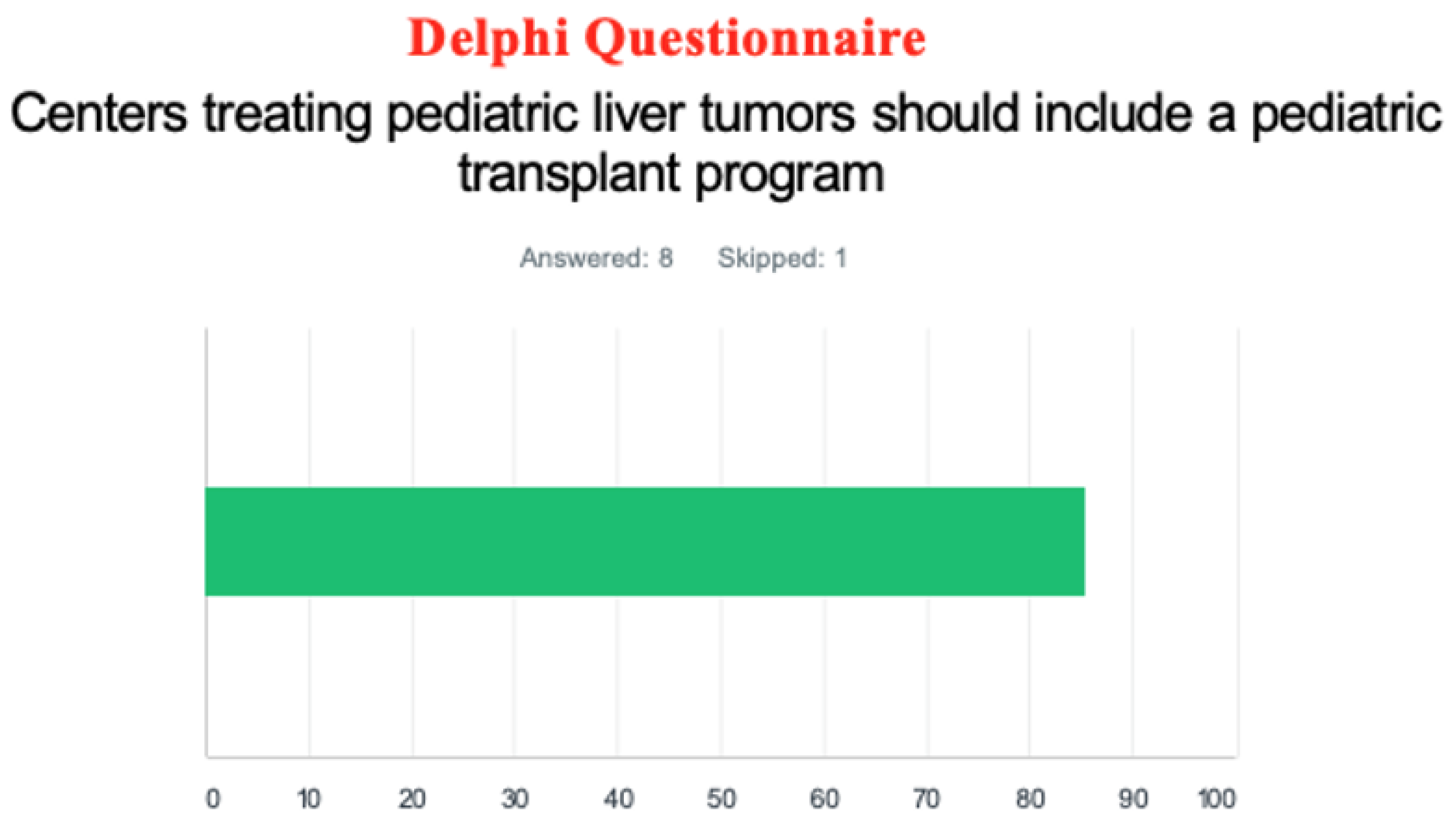 Delphi Questionnaire

Centers treating pediatric liver tumors should include a pediatric transplant program

Answered: 8 Skipped: 1

0 10 20 30 40 50 60 70 80 90 100